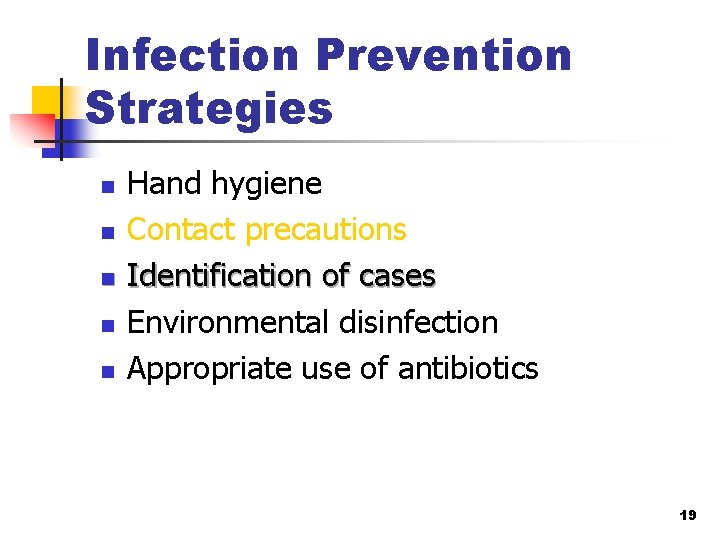 Infection Prevention Strategies

- Hand hygiene
- Contact precautions
- Identification of cases
- Environmental disinfection
- Appropriate use of antibiotics

19